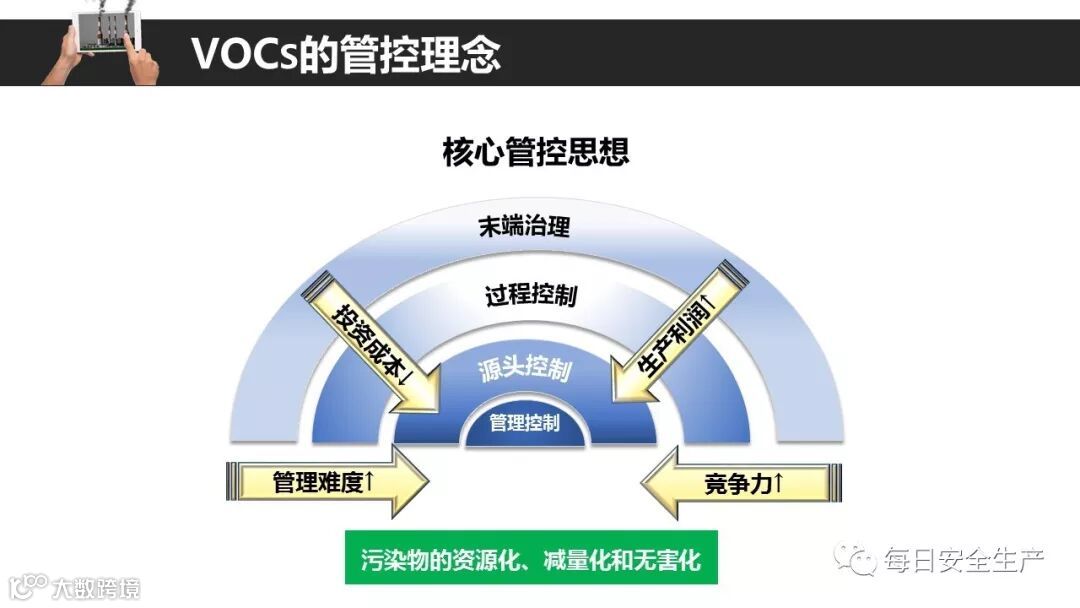 VOCs的管控理念

核心管控思想

末端治理

过程控制

源头控制

管理控制

投资成本↓

生产利润↑

管理难度↑

竞争力↑

污染物的资源化、减量化和无害化

每日安全生产

大数跨境